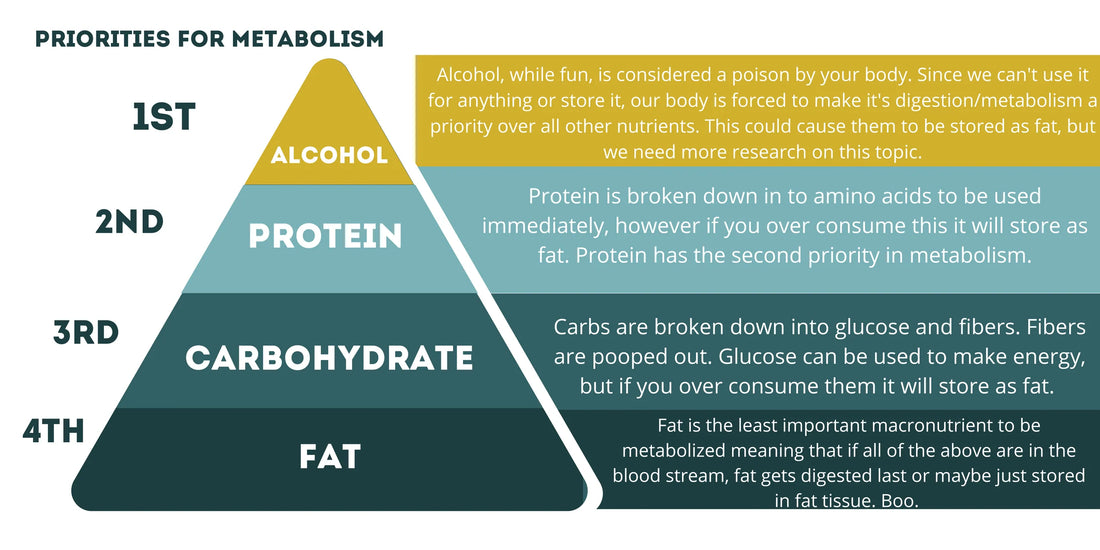 PRIORITIES FOR METABOLISM

1ST

ALCOHOL

Alcohol, while fun, is considered a poison by your body. Since we can't use it for anything or store it, our body is forced to make it's digestion/metabolism a priority over all other nutrients. This could cause them to be stored as fat, but we need more research on this topic.

2ND

PROTEIN

Protein is broken down in to amino acids to be used immediately, however if you over consume this it will store as fat. Protein has the second priority in metabolism.

3RD

CARBOHYDRATE

Carbs are broken down into glucose and fibers. Fibers are pooped out. Glucose can be used to make energy, but if you over consume them it will store as fat.

4TH

FAT

Fat is the least important macronutrient to be metabolized meaning that if all of the above are in the blood stream, fat gets digested last or maybe just stored in fat tissue. Boo.